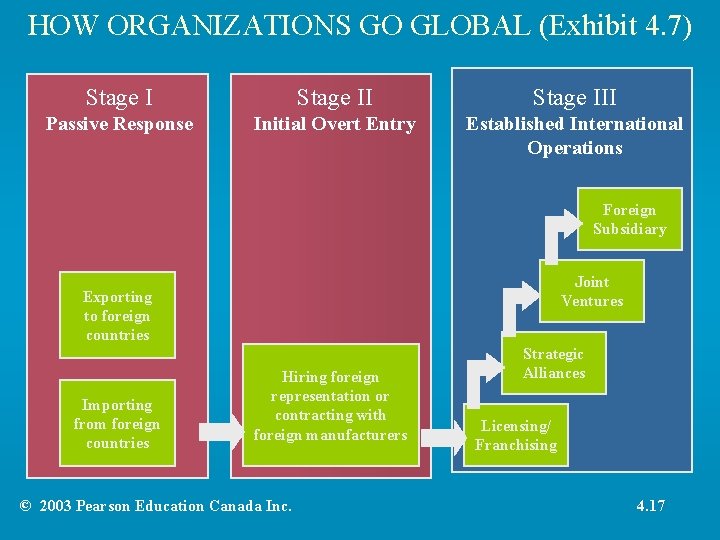 HOW ORGANIZATIONS GO GLOBAL (Exhibit 4.7)

Stage I
Passive Response

Exporting to foreign countries

Importing from foreign countries

Stage II
Initial Overt Entry

Hiring foreign representation or contracting with foreign manufacturers

Stage III
Established International Operations

Licensing/ Franchising

Strategic Alliances

Joint Ventures

Foreign Subsidiary

© 2003 Pearson Education Canada Inc.

4.17